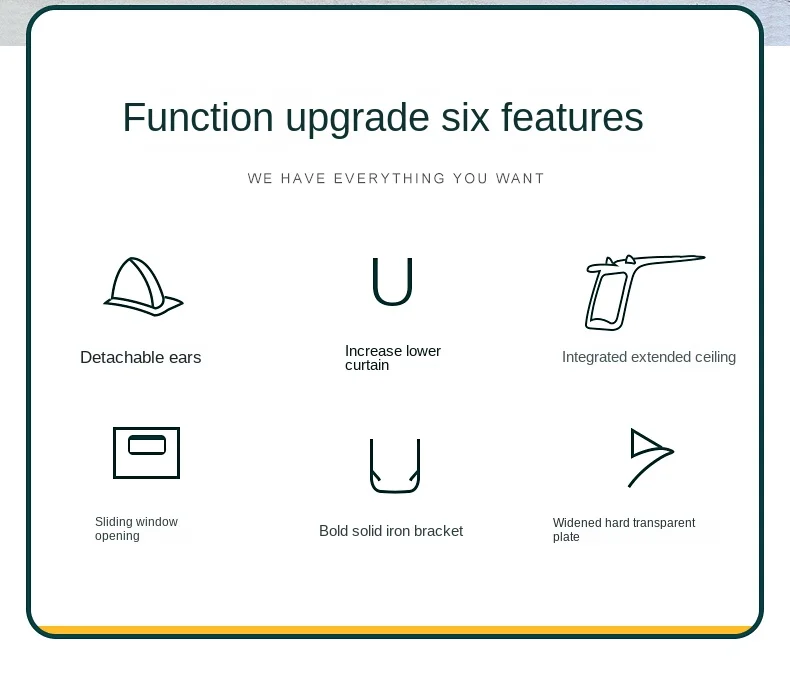 Function upgrade six features

WE HAVE EVERYTHING YOU WANT

Detachable ears

Increase lower curtain

Integrated extended ceiling

Sliding window opening

Bold solid iron bracket

Widened hard transparent plate